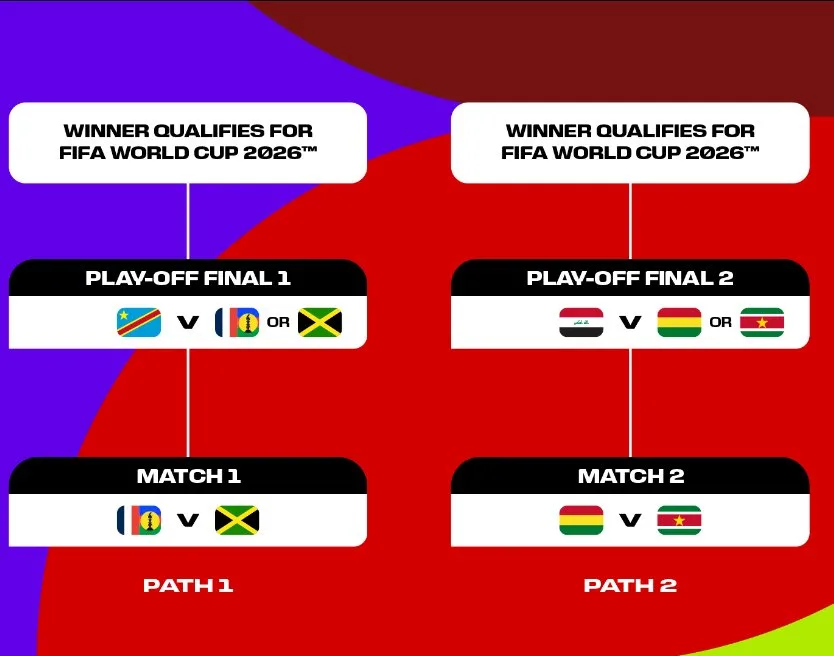 WINNER QUALIFIES FOR FIFA WORLD CUP 2026™

PLAY-OFF FINAL 1

V OR

MATCH 1

V

PATH 1

WINNER QUALIFIES FOR FIFA WORLD CUP 2026™

PLAY-OFF FINAL 2

V OR

MATCH 2

V

PATH 2